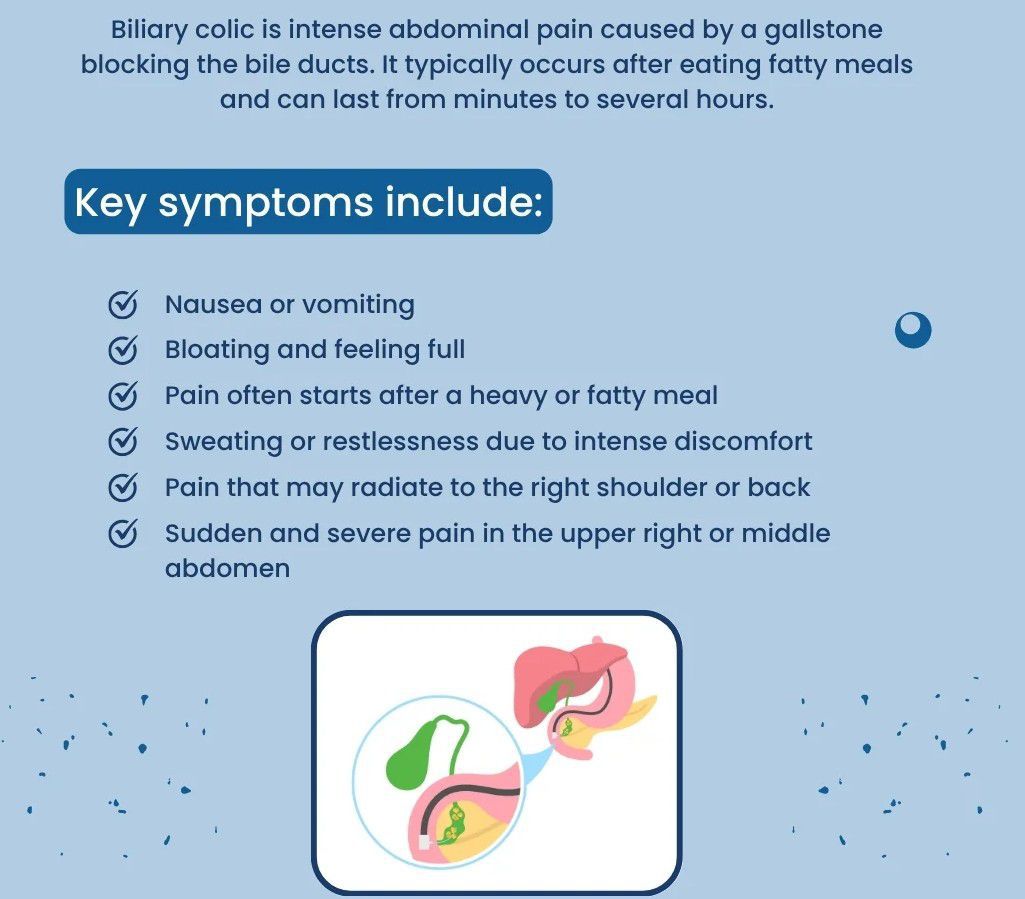 Biliary colic is intense abdominal pain caused by a gallstone blocking the bile ducts. It typically occurs after eating fatty meals and can last from minutes to several hours.

Key symptoms include:

Nausea or vomiting
Bloating and feeling full
Pain often starts after a heavy or fatty meal
Sweating or restlessness due to intense discomfort
Pain that may radiate to the right shoulder or back
Sudden and severe pain in the upper right or middle abdomen